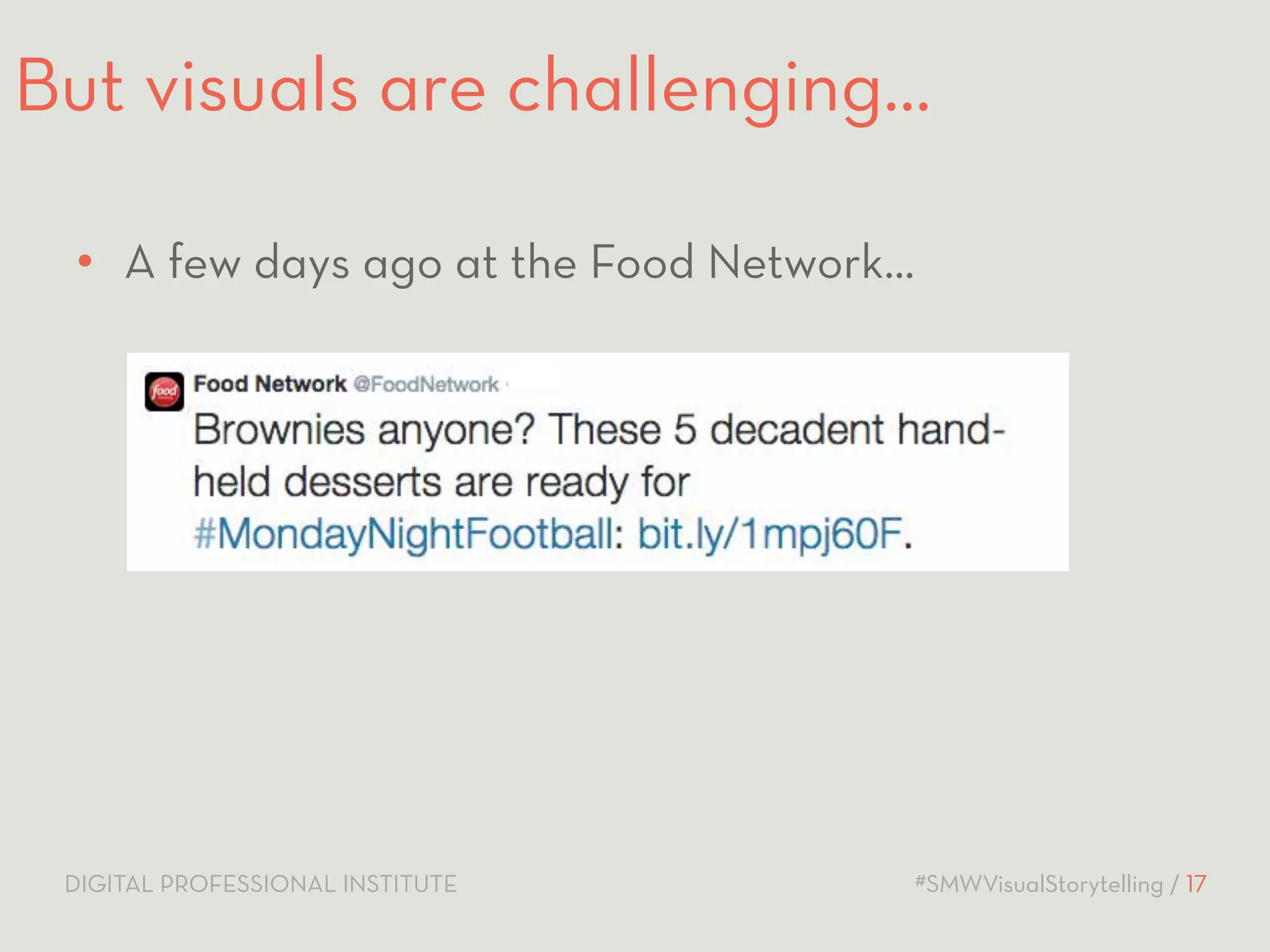 But visuals are challenging…

• A few days ago at the Food Network…

food

Food Network @FoodNetwork ·

Brownies anyone? These 5 decadent hand-held desserts are ready for #MondayNightFootball: bit.ly/1mpj60F.

DIGITAL PROFESSIONAL INSTITUTE

#SMWVisualStorytelling / 17